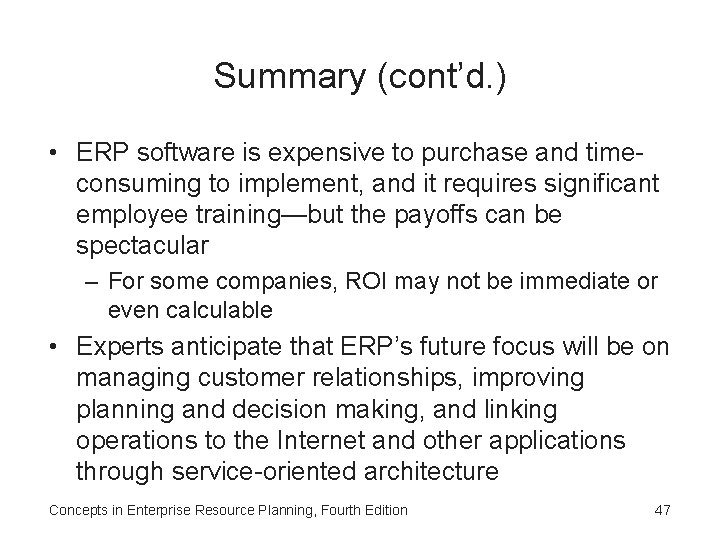 Summary (cont'd.)

• ERP software is expensive to purchase and time-consuming to implement, and it requires significant employee training—but the payoffs can be spectacular

– For some companies, ROI may not be immediate or even calculable

• Experts anticipate that ERP's future focus will be on managing customer relationships, improving planning and decision making, and linking operations to the Internet and other applications through service-oriented architecture

Concepts in Enterprise Resource Planning, Fourth Edition

47